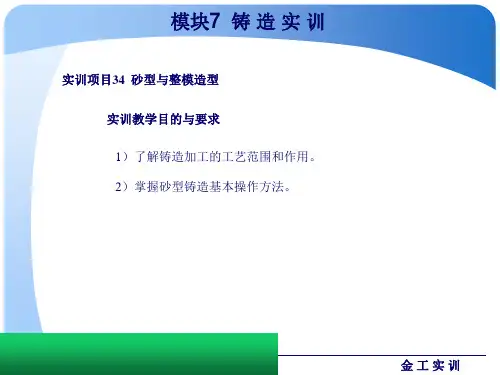 模块7 铸 造 实 训

实训项目34 砂型与整模造型

实训教学目的与要求

1）了解铸造加工的工艺范围和作用。

2）掌握砂型铸造基本操作方法。

金 工 实 训